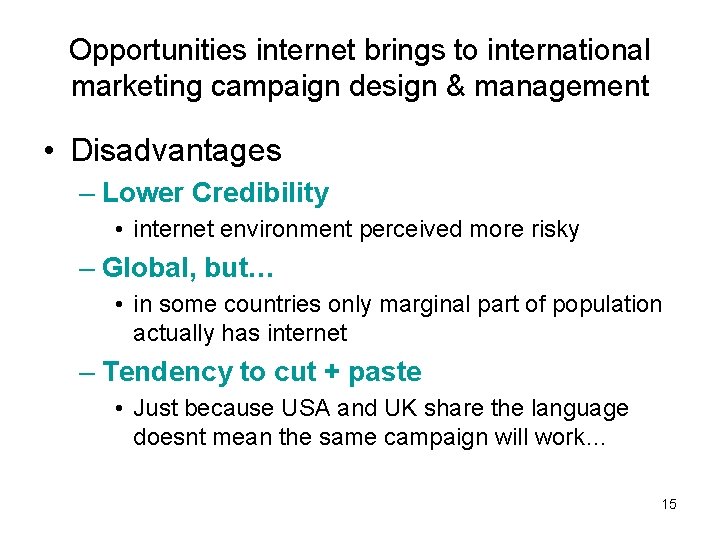 Opportunities internet brings to international marketing campaign design & management

• Disadvantages

– Lower Credibility

• internet environment perceived more risky

– Global, but…

• in some countries only marginal part of population actually has internet

– Tendency to cut + paste

• Just because USA and UK share the language doesnt mean the same campaign will work…

15